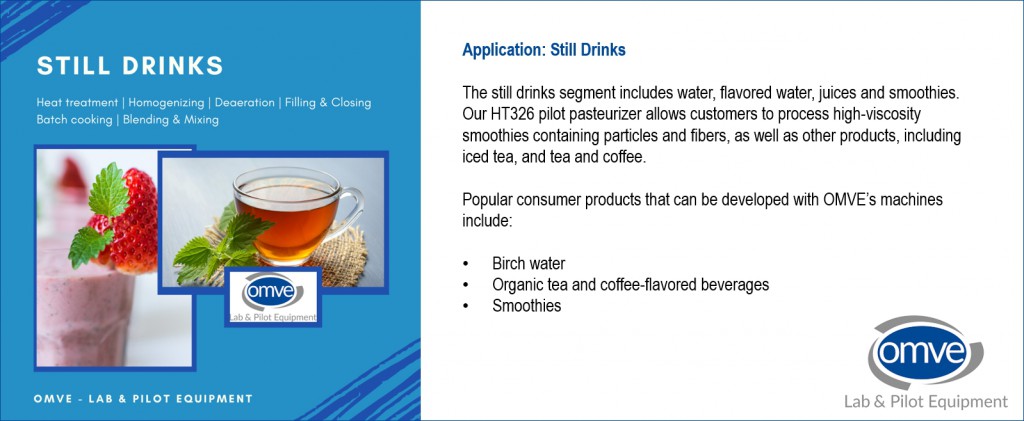 STILL DRINKS

Heat treatment | Homogenizing | Deaeration | Filling & Closing
Batch cooking | Blending & Mixing

omve
Lab & Pilot Equipment

OMVE - LAB & PILOT EQUIPMENT

Application: Still Drinks

The still drinks segment includes water, flavored water, juices and smoothies. Our HT326 pilot pasteurizer allows customers to process high-viscosity smoothies containing particles and fibers, as well as other products, including iced tea, and tea and coffee.

Popular consumer products that can be developed with OMVE's machines include:

• Birch water
• Organic tea and coffee-flavored beverages
• Smoothies

omve
Lab & Pilot Equipment